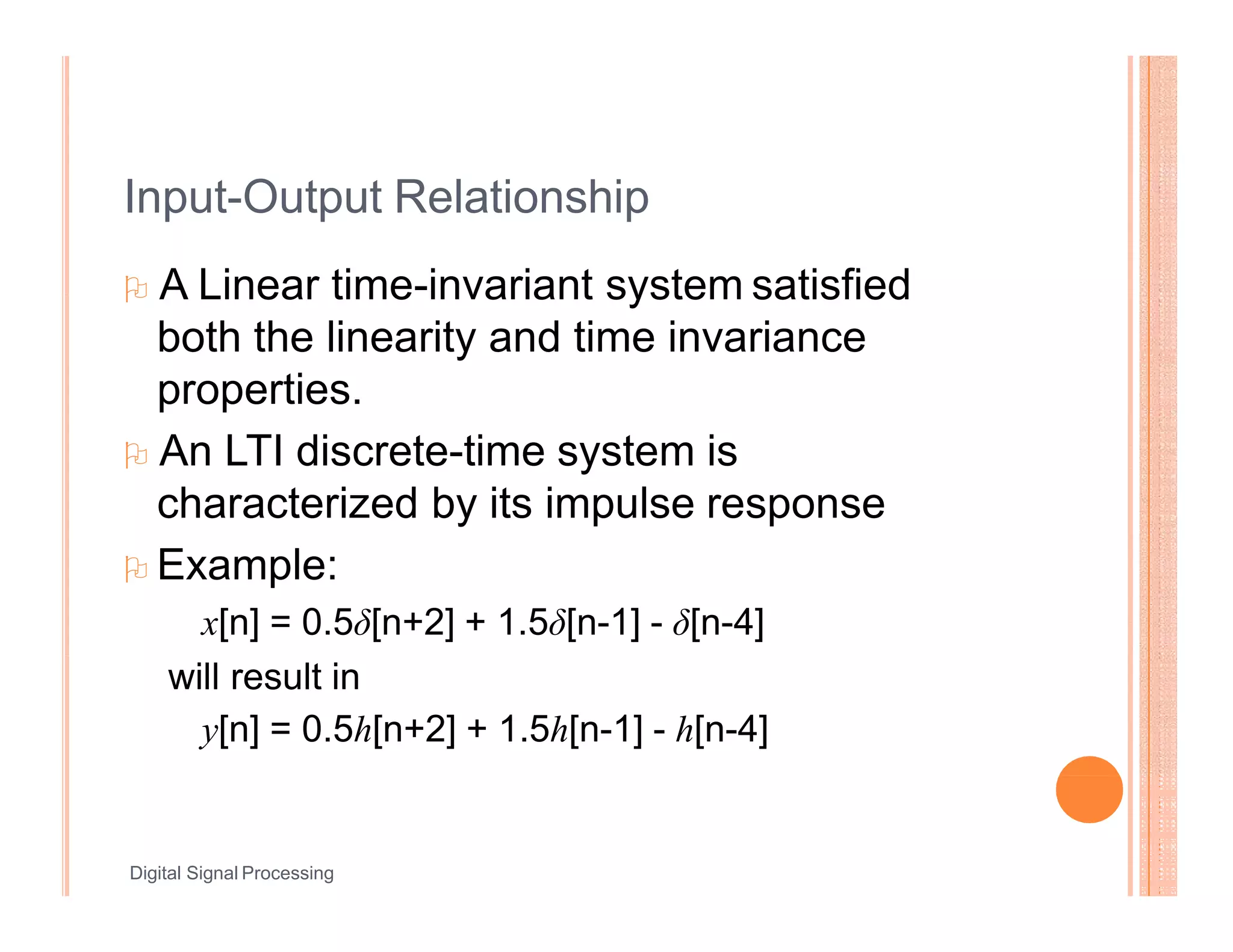 Input-Output Relationship

A Linear time-invariant system satisfied both the linearity and time invariance properties.

An LTI discrete-time system is characterized by its impulse response

Example:

$x[n] = 0.5\delta[n+2] + 1.5\delta[n-1] - \delta[n-4]$

will result in

$y[n] = 0.5h[n+2] + 1.5h[n-1] - h[n-4]$

Digital Signal Processing